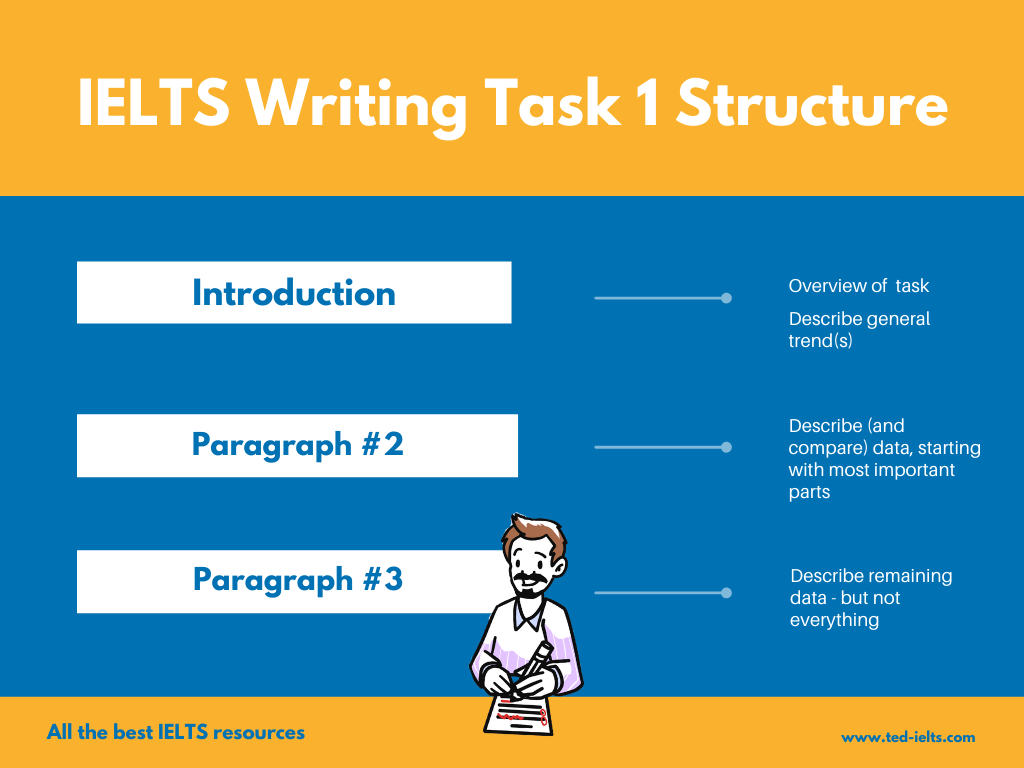 IELTS Writing Task 1 Structure

Introduction

Overview of task

Describe general trend(s)

Paragraph #2

Describe (and compare) data, starting with most important parts

Paragraph #3

Describe remaining data - but not everything

All the best IELTS resources

www.ted-ielts.com